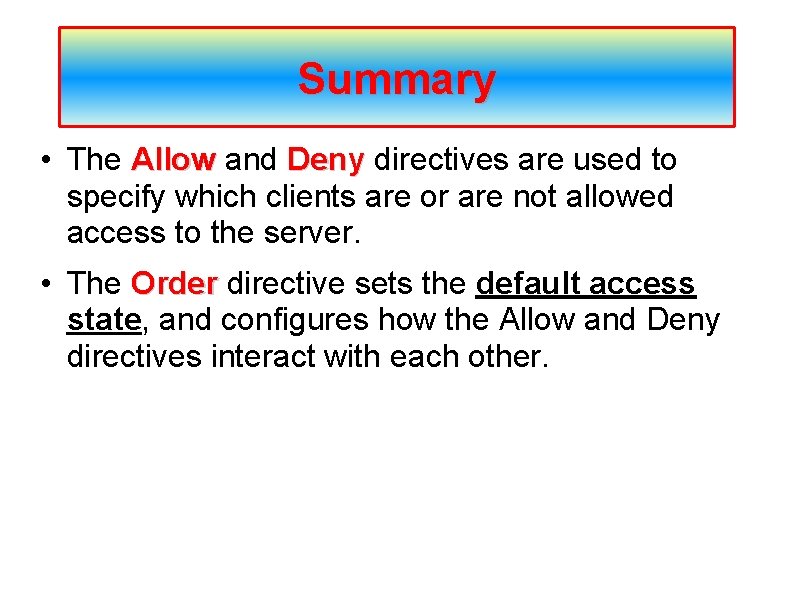 Summary

• The Allow and Deny directives are used to specify which clients are or are not allowed access to the server.

• The Order directive sets the default access state, and configures how the Allow and Deny directives interact with each other.